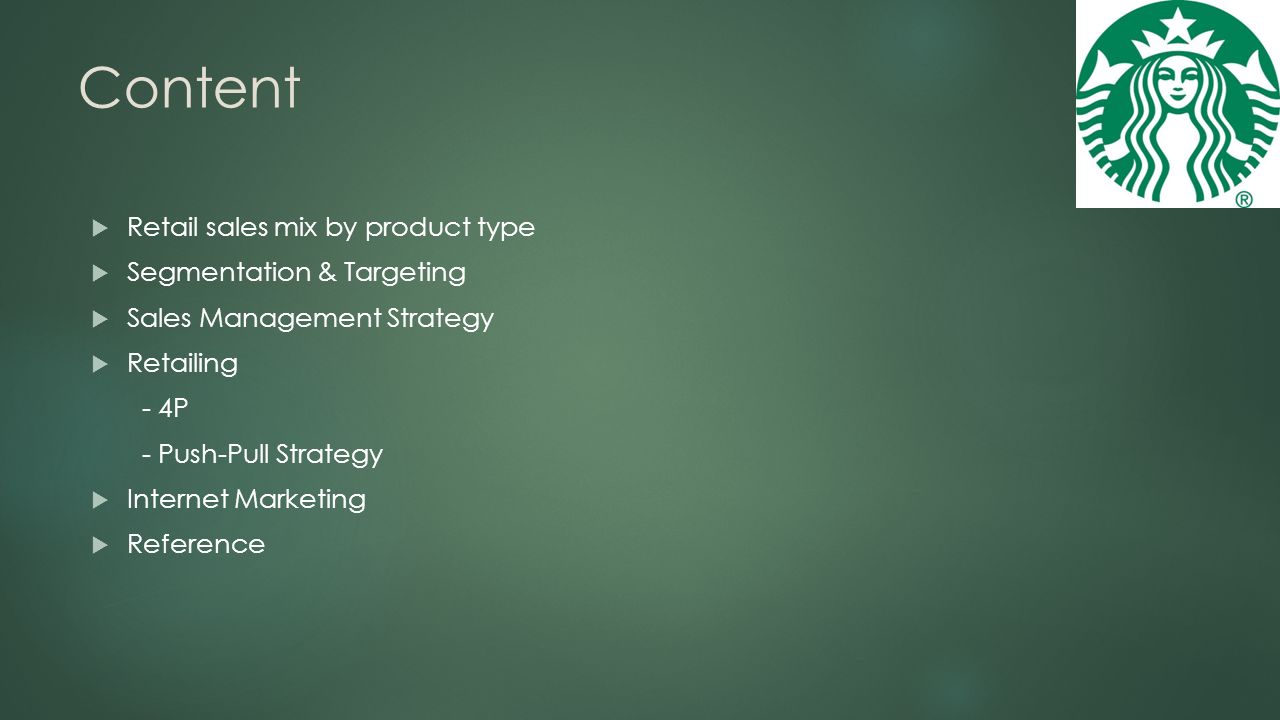 Content

Retail sales mix by product type

Segmentation & Targeting

Sales Management Strategy

Retailing

- 4P

- Push-Pull Strategy

Internet Marketing

Reference

®